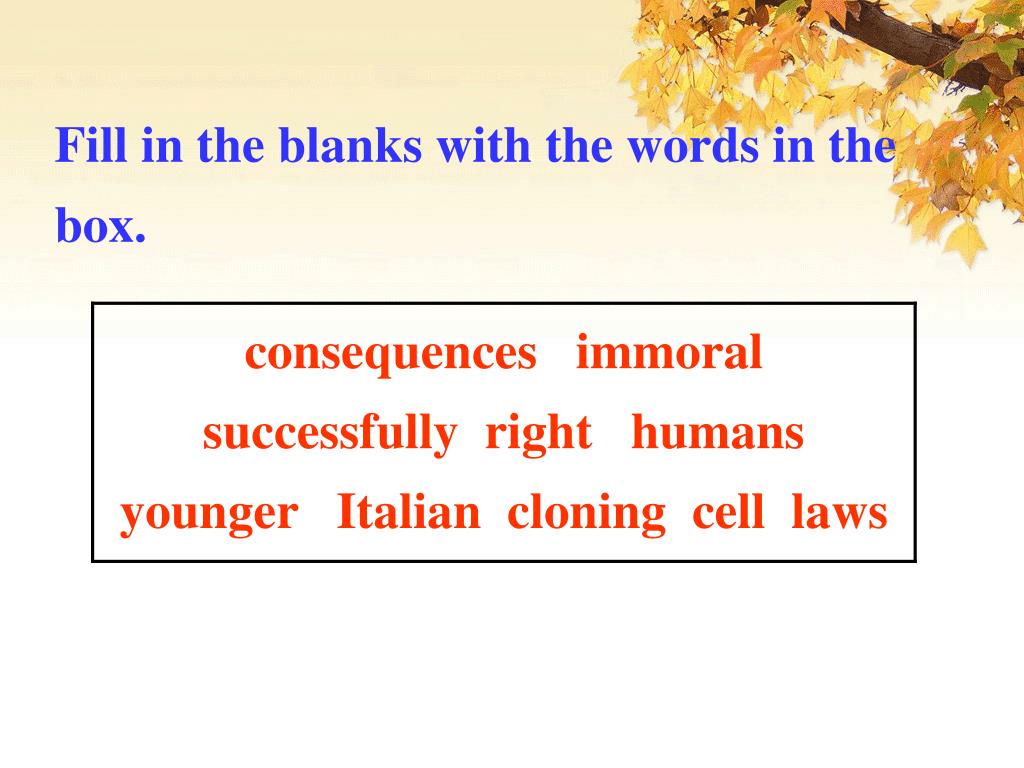 Fill in the blanks with the words in the box.

consequences immoral
successfully right humans
younger Italian cloning cell laws